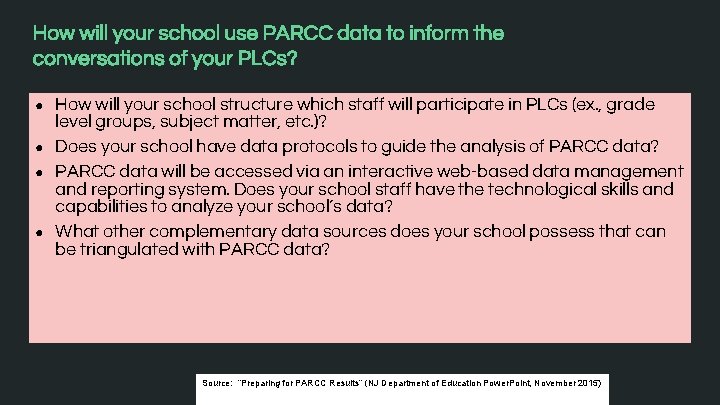 How will your school use PARCC data to inform the conversations of your PLCs?

- How will your school structure which staff will participate in PLCs (ex., grade level groups, subject matter, etc.)?
- Does your school have data protocols to guide the analysis of PARCC data?
- PARCC data will be accessed via an interactive web-based data management and reporting system. Does your school staff have the technological skills and capabilities to analyze your school's data?
- What other complementary data sources does your school possess that can be triangulated with PARCC data?

Source: "Preparing for PARCC Results" (NJ Department of Education PowerPoint, November 2015)